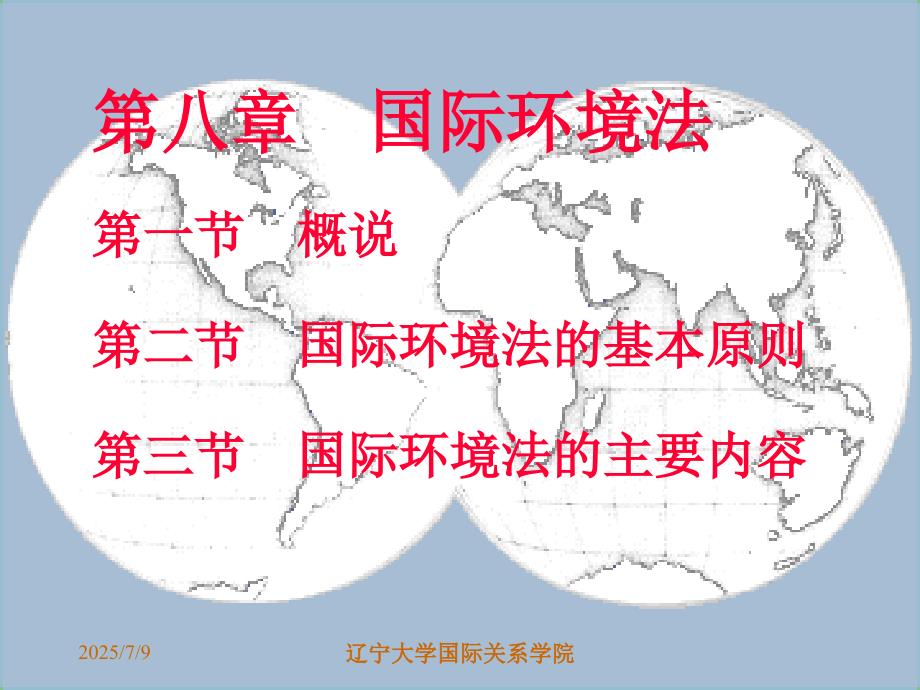 第八章　国际环境法

第一节　概说

第二节　国际环境法的基本原则

第三节　国际环境法的主要内容

2025/7/9

辽宁大学国际关系学院